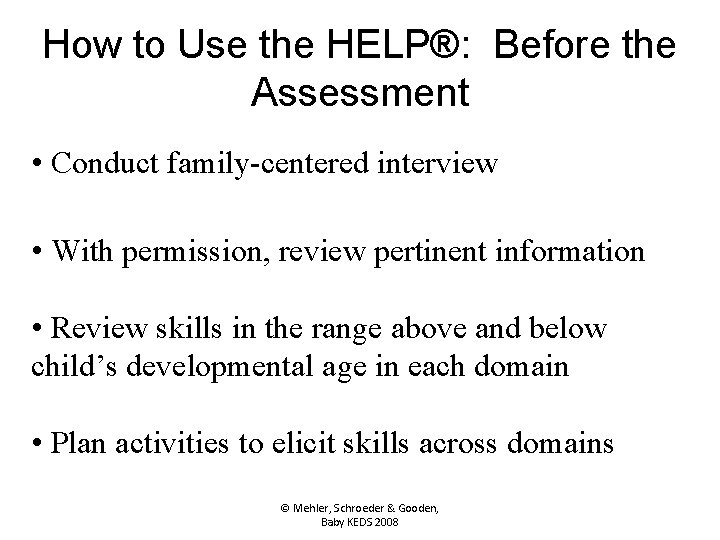 How to Use the HELP®: Before the Assessment

• Conduct family-centered interview

• With permission, review pertinent information

• Review skills in the range above and below child’s developmental age in each domain

• Plan activities to elicit skills across domains

© Mehler, Schroeder & Gooden, Baby KEDS 2008